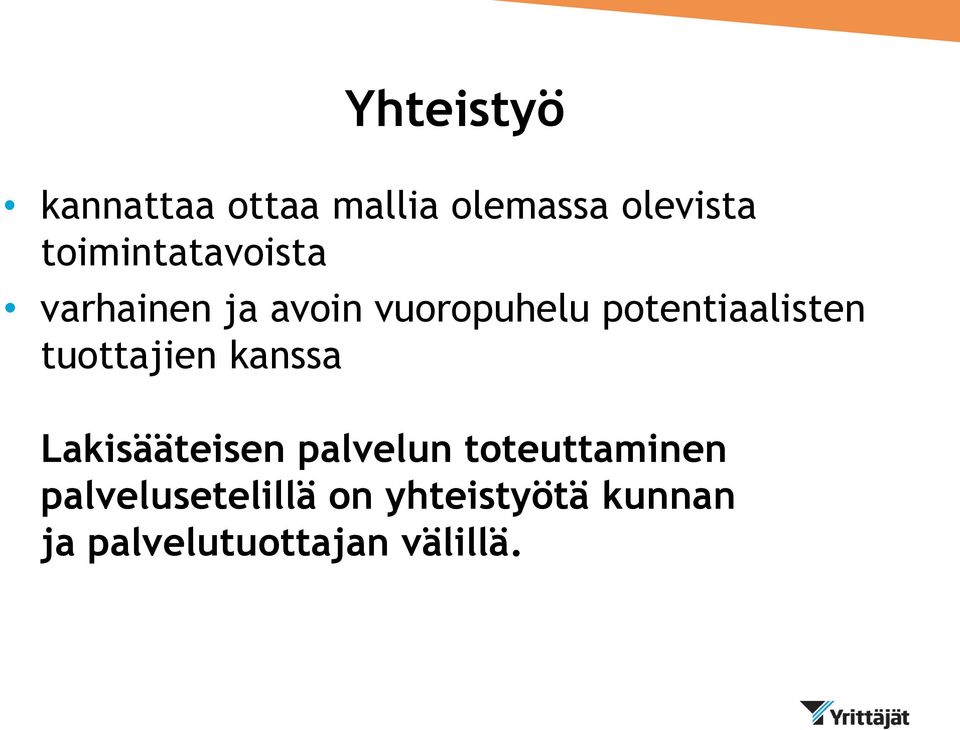 Yhteistyö

• kannattaa ottaa mallia olemassa olevista toimintatavoista
• varhainen ja avoin vuoropuhelu potentiaalisten tuottajien kanssa

Lakisääteisen palvelun toteuttaminen palvelusetelillä on yhteistyötä kunnan ja palvelutuottajan välillä.

Yrittäjät